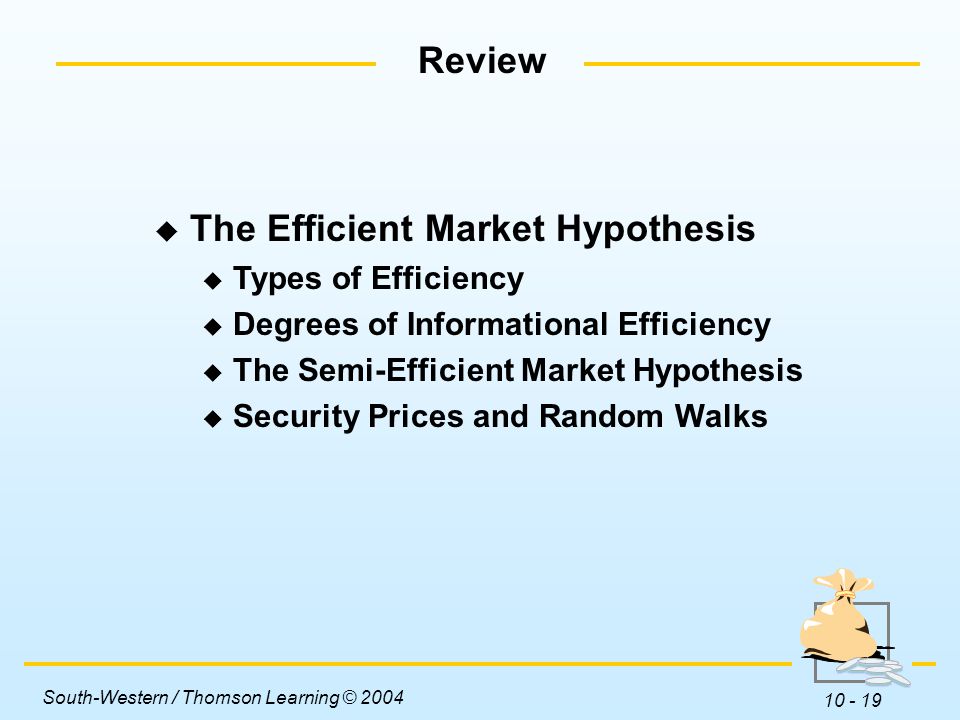 Review

◆ The Efficient Market Hypothesis
◆ Types of Efficiency
◆ Degrees of Informational Efficiency
◆ The Semi-Efficient Market Hypothesis
◆ Security Prices and Random Walks

South-Western / Thomson Learning © 2004

10 - 19